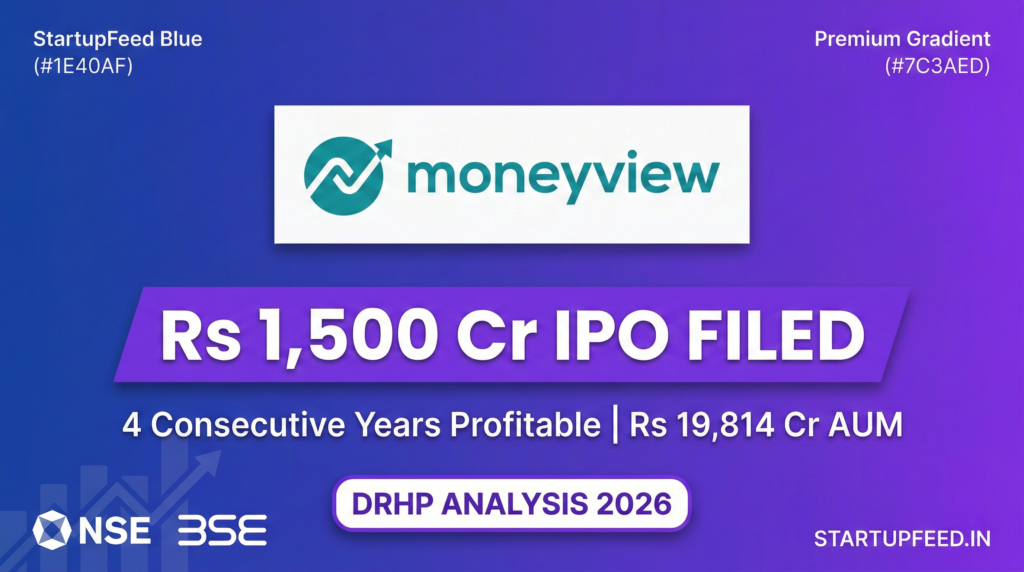 StartupFeed Blue
(#1E40AF)

Premium Gradient
(#7C3AED)

moneyview

Rs 1,500 Cr IPO FILED

4 Consecutive Years Profitable | Rs 19,814 Cr AUM

DRHP ANALYSIS 2026

NSE BSE

STARTUPFEED.IN